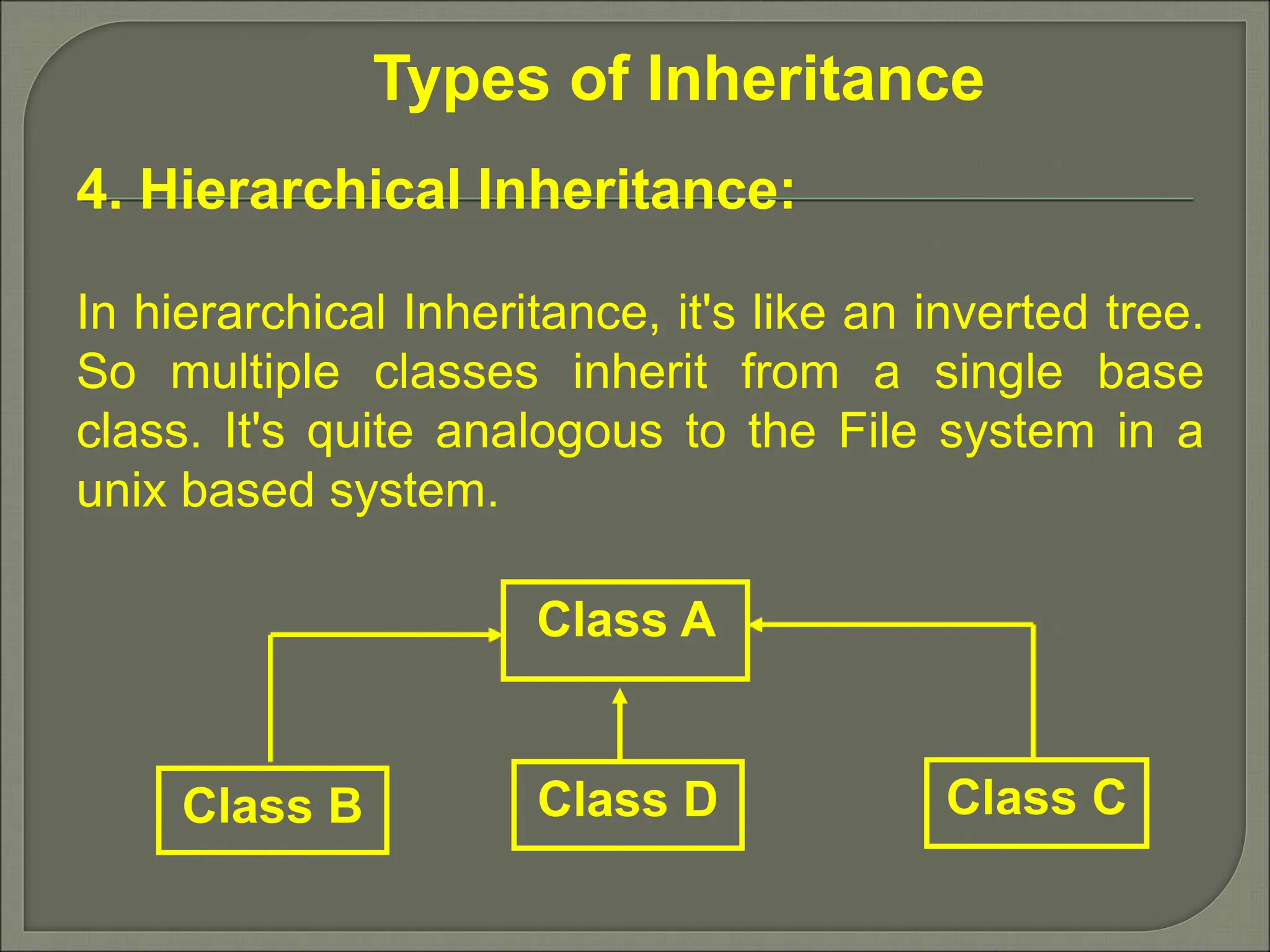 Types of Inheritance

4. Hierarchical Inheritance:

In hierarchical Inheritance, it's like an inverted tree. So multiple classes inherit from a single base class. It's quite analogous to the File system in a unix based system.

Class A

Class B

Class D

Class C